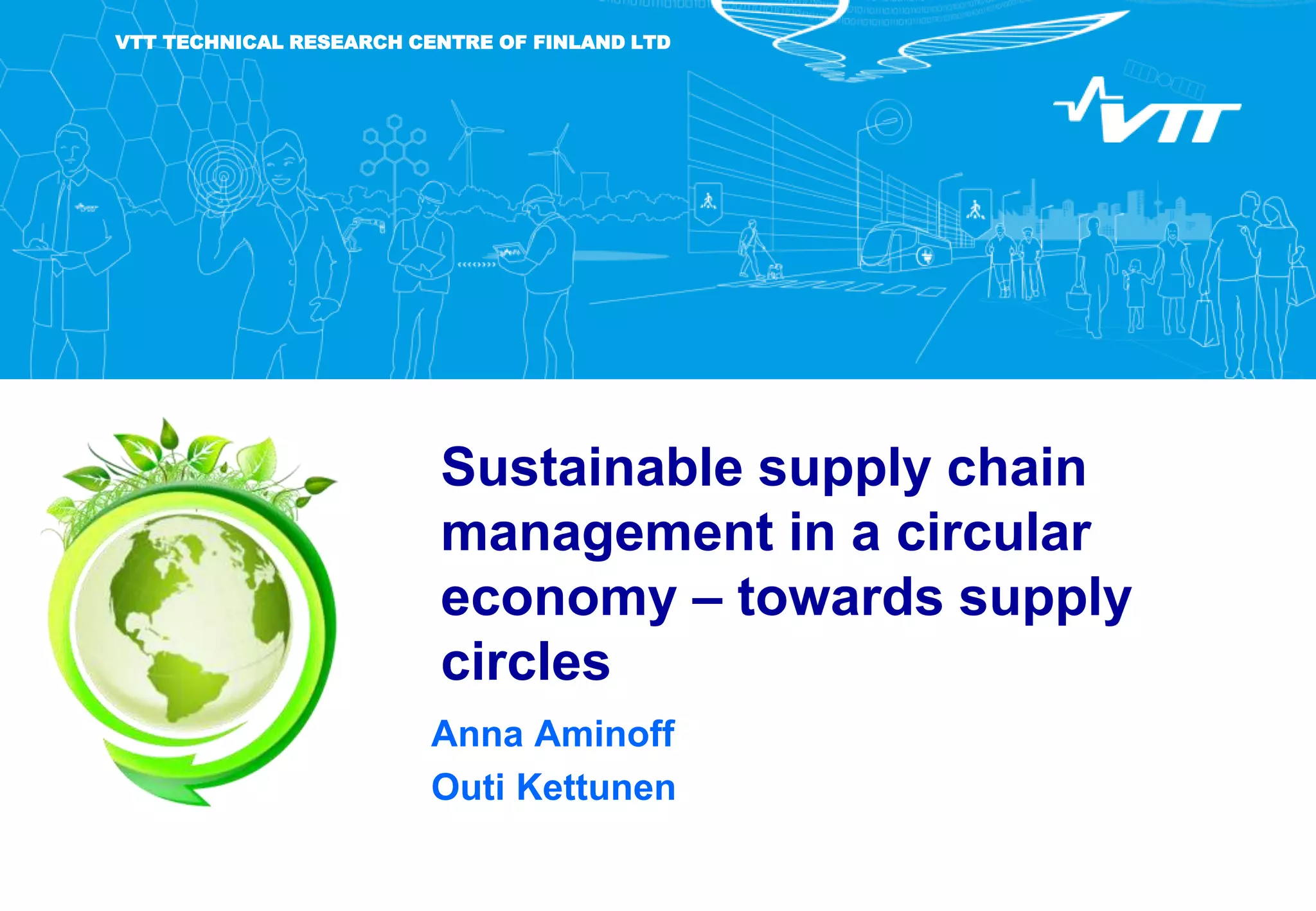 VTT TECHNICAL RESEARCH CENTRE OF FINLAND LTD

VTT

Sustainable supply chain management in a circular economy – towards supply circles

Anna Aminoff

Outi Kettunen